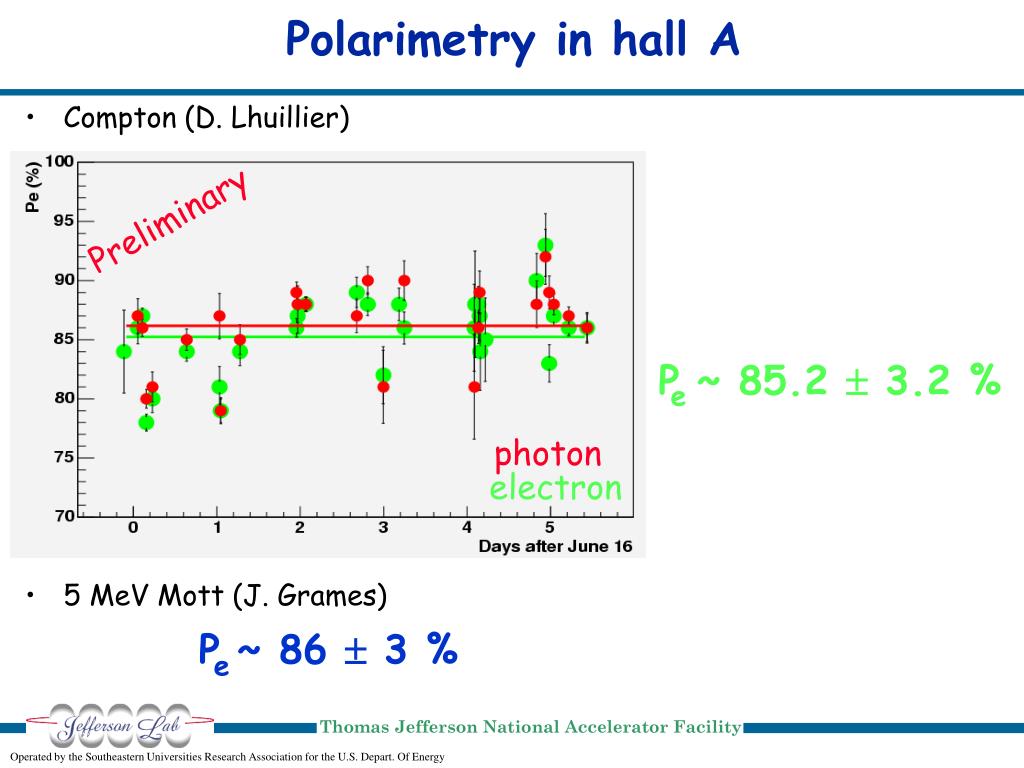 Polarimetry in hall A

• Compton (D. Lhuillier)

Pe (%)
100
95
90
85
80
75
70
0 1 2 3 4 5
Days after June 16

Preliminary

photon
electron

$P_e \sim 85.2 \pm 3.2$ %

• 5 MeV Mott (J. Grames)

$P_e \sim 86 \pm 3$ %

Jefferson Lab

Thomas Jefferson National Accelerator Facility

Operated by the Southeastern Universities Research Association for the U.S. Depart. Of Energy